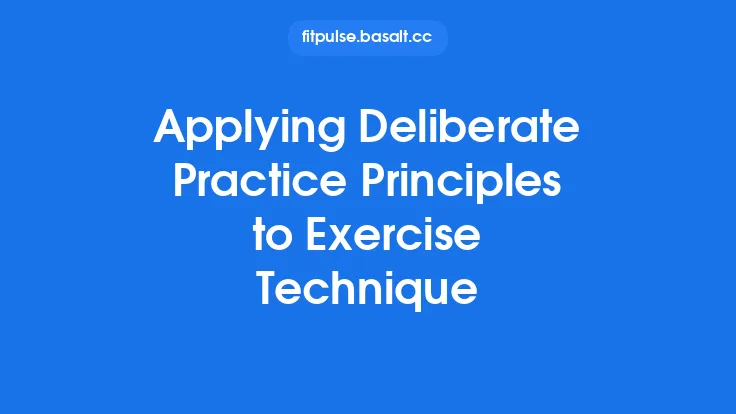 fitpulse.basalt.cc

Applying Deliberate Practice Principles to Exercise Technique